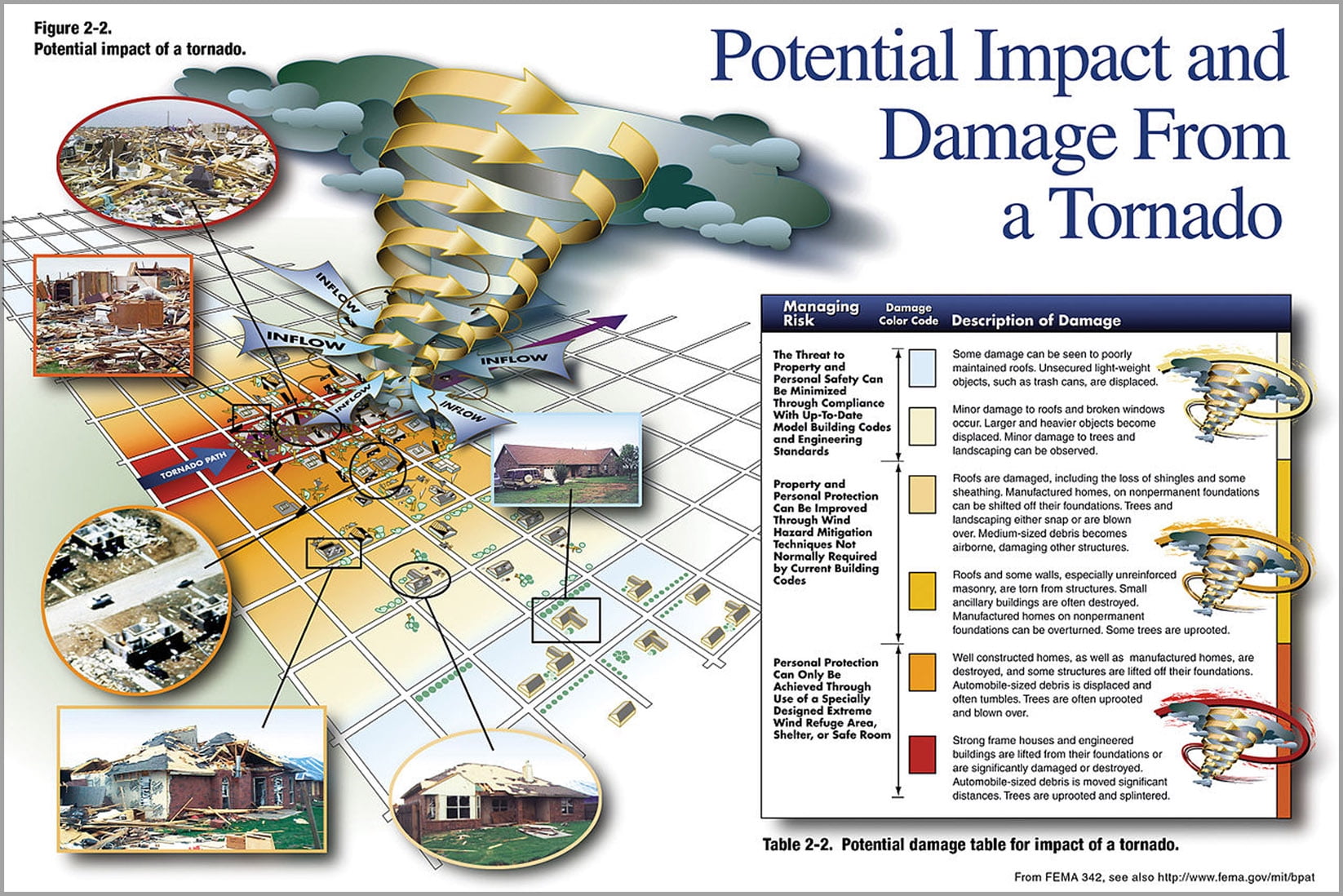 Figure 2-2.
Potential impact of a tornado.

Potential Impact and Damage From a Tornado

INFLOW

INFLOW

INFLOW

INFLOW

INFLOW

TORNADO PATH

| Managing Risk | Damage Color Code | Description of Damage |
|---|---|---|
| The Threat to Property and Personal Safety Can Be Minimized Through Compliance With Up-To-Date Model Building Codes and Engineering Standards | | Some damage can be seen to poorly maintained roofs. Unsecured light-weight objects, such as trash cans, are displaced. |
| | | Minor damage to roofs and broken windows occur. Larger and heavier objects become displaced. Minor damage to trees and landscaping can be observed. |
| Property and Personal Protection Can Be Improved Through Wind Hazard Mitigation Techniques Not Normally Required by Current Building Codes | | Roofs are damaged, including the loss of shingles and some sheathing. Manufactured homes, on nonpermanent foundations can be shifted off their foundations. Trees and landscaping either snap or are blown over. Medium-sized debris becomes airborne, damaging other structures. |
| | | Roofs and some walls, especially unreinforced masonry, are torn from structures. Small ancillary buildings are often destroyed. Manufactured homes on nonpermanent foundations can be overturned. Some trees are uprooted. |
| Personal Protection Can Only Be Achieved Through Use of a Specially Designed Extreme Wind Refuge Area, Shelter, or Safe Room | | Well constructed homes, as well as manufactured homes, are destroyed, and some structures are lifted off their foundations. Automobile-sized debris is displaced and often tumbles. Trees are often uprooted and blown over. |
| | | Strong frame houses and engineered buildings are lifted from their foundations or are significantly damaged or destroyed. Automobile-sized debris is moved significant distances. Trees are uprooted and splintered. |

Table 2-2. Potential damage table for impact of a tornado.

From FEMA 342, see also http://www.fema.gov/mit/bpat